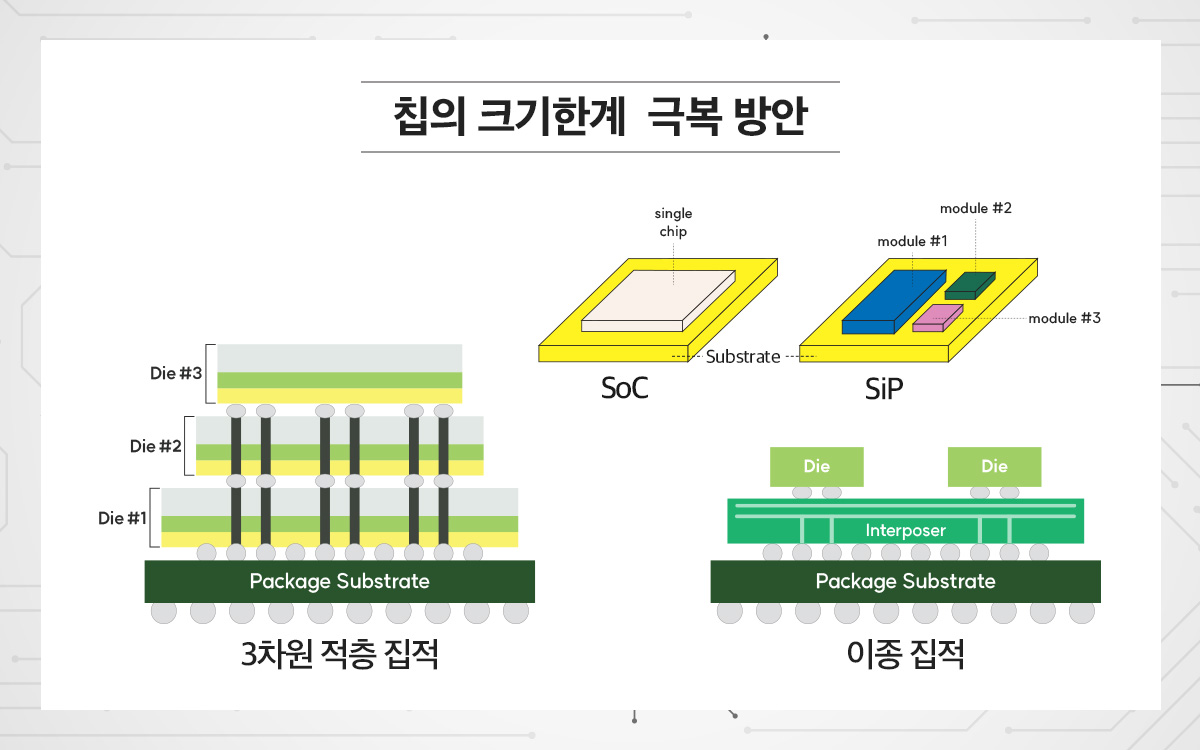 칩의 크기한계 극복 방안

single chip

module #2

module #1

module #3

Substrate

SoC

SiP

Die #3

Die #2

Die #1

Package Substrate

3차원 적층 집적

Die

Die

Interposer

Package Substrate

이종 집적